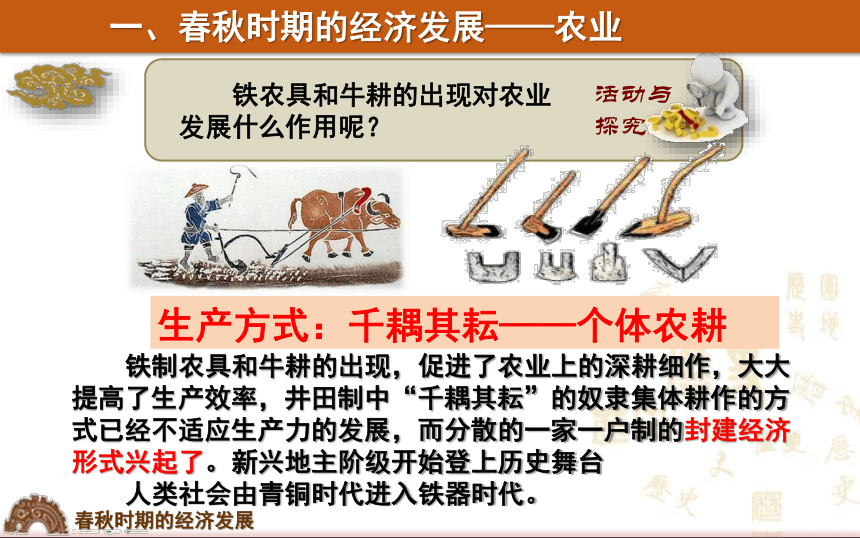 一、春秋时期的经济发展——农业

铁农具和牛耕的出现对农业发展什么作用呢？

活动与探究

生产方式：千耦其耘——个体农耕

铁制农具和牛耕的出现，促进了农业上的深耕细作，大大提高了生产效率，井田制中“千耦其耘”的奴隶集体耕作的方式已经不适应生产力的发展，而分散的一家一户制的封建经济形式兴起了。新兴地主阶级开始登上历史舞台

人类社会由青铜时代进入铁器时代。

春秋时期的经济发展